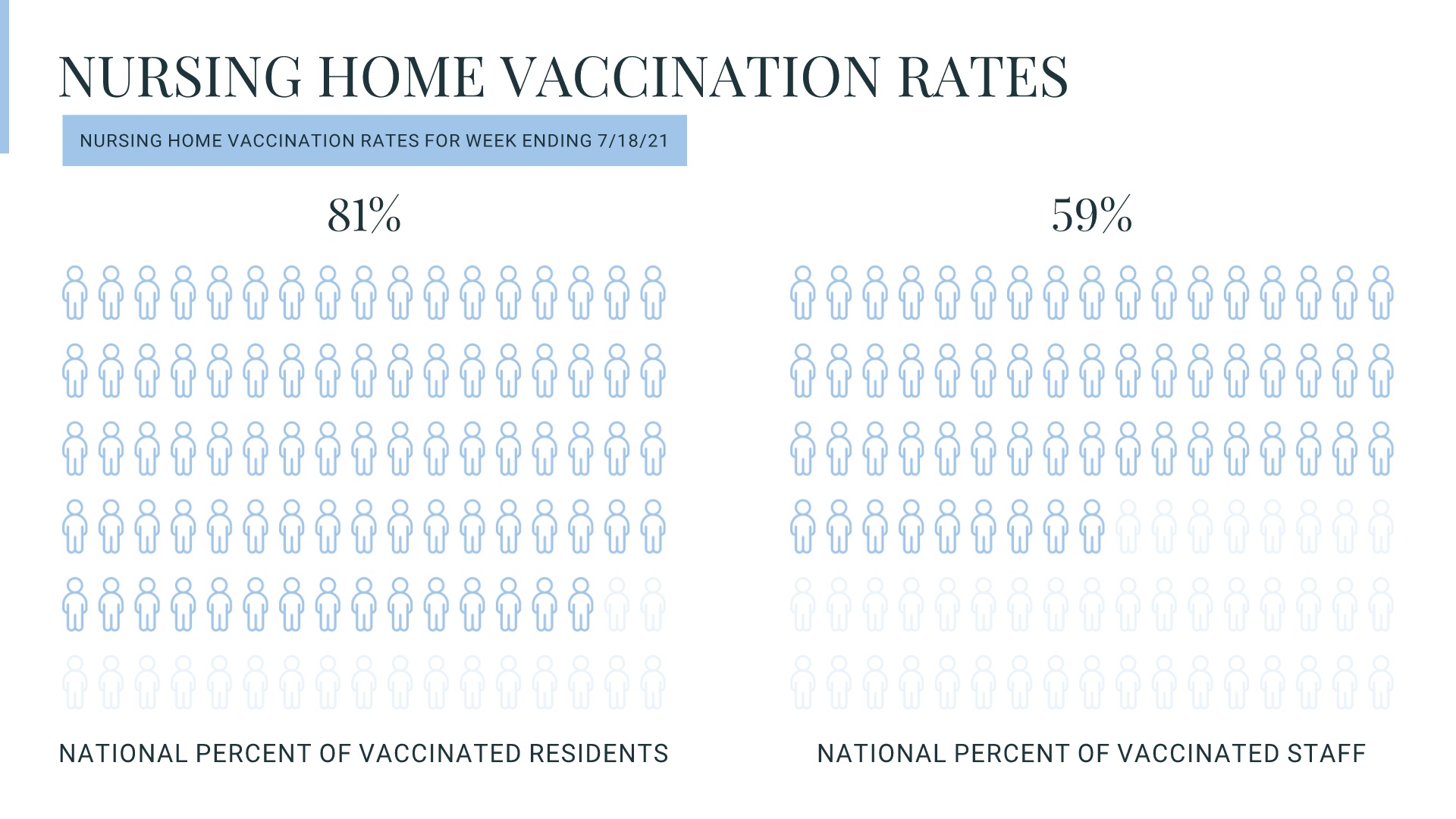 NURSING HOME VACCINATION RATES

NURSING HOME VACCINATION RATES FOR WEEK ENDING 7/18/21

81%

NATIONAL PERCENT OF VACCINATED RESIDENTS

59%

NATIONAL PERCENT OF VACCINATED STAFF